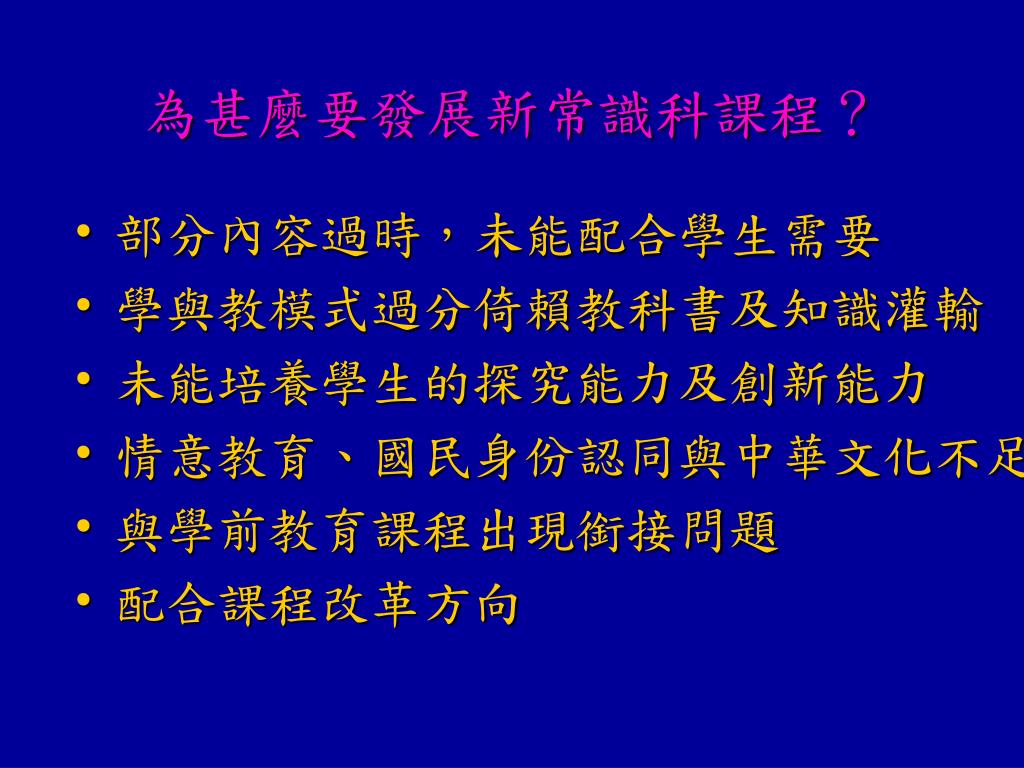 為甚麼要發展新常識科課程？

• 部分內容過時，未能配合學生需要
• 學與教模式過分倚賴教科書及知識灌輸
• 未能培養學生的探究能力及創新能力
• 情意教育、國民身份認同與中華文化不足
• 與學前教育課程出現銜接問題
• 配合課程改革方向